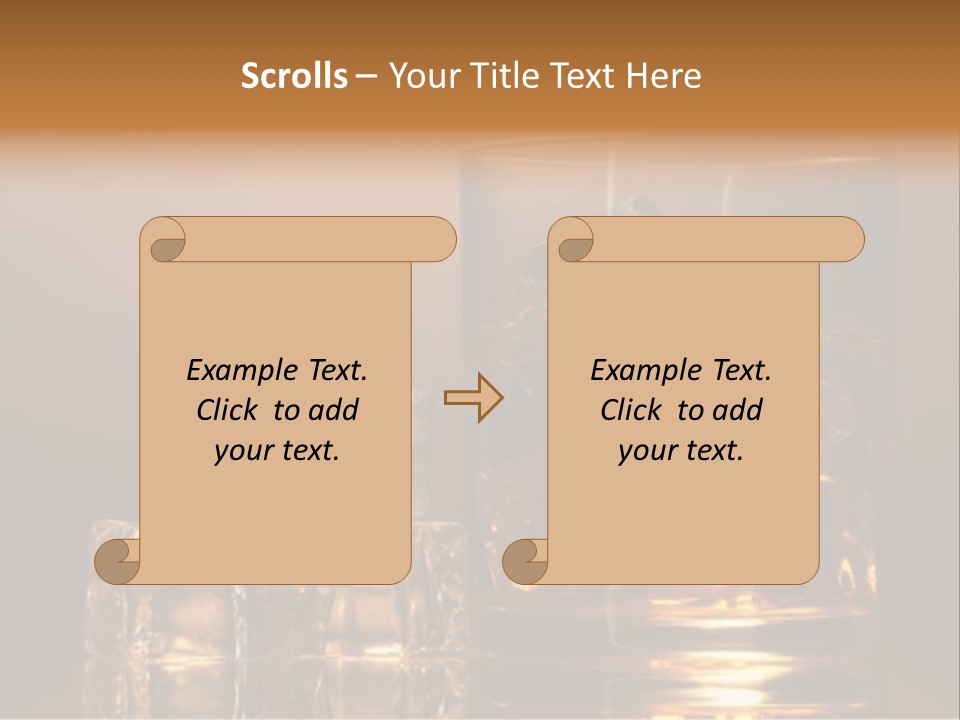 Scrolls – Your Title Text Here

Example Text. Click to add your text.

Example Text. Click to add your text.